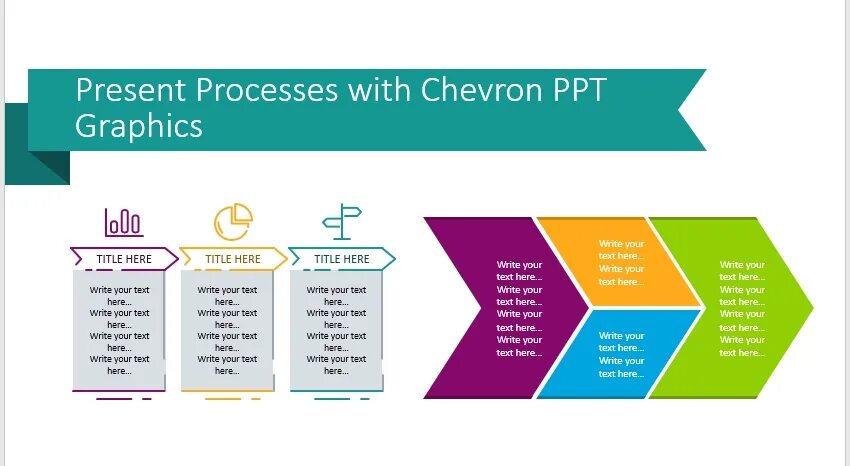 Present Processes with Chevron PPT Graphics

TITLE HERE

Write your text here... Write your text here... Write your text here... Write your text here...

TITLE HERE

Write your text here... Write your text here... Write your text here... Write your text here...

TITLE HERE

Write your text here... Write your text here... Write your text here... Write your text here...

Write your text here... Write your text here... Write your text here... Write your text here...

Write your text here... Write your text here...

Write your text here... Write your text here...

Write your text here... Write your text here... Write your text here... Write your text here...